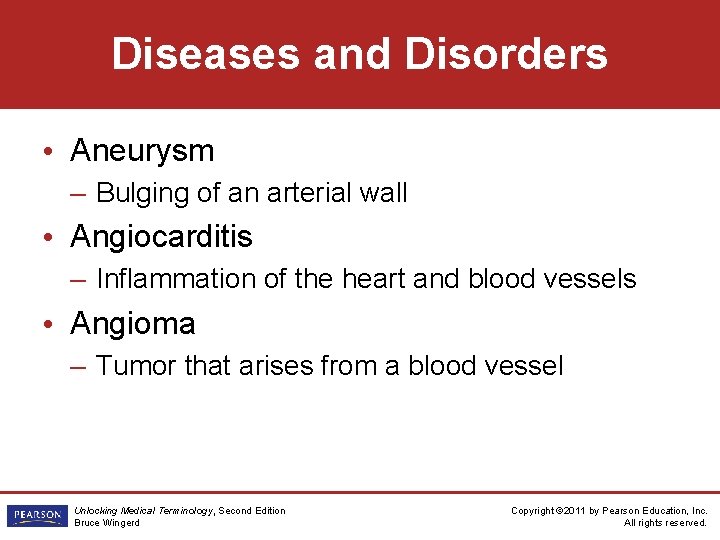 Diseases and Disorders

• Aneurysm
– Bulging of an arterial wall
• Angiocarditis
– Inflammation of the heart and blood vessels
• Angioma
– Tumor that arises from a blood vessel

PEARSON
Unlocking Medical Terminology, Second Edition
Bruce Wingerd

Copyright ©2011 by Pearson Education, Inc.
All rights reserved.